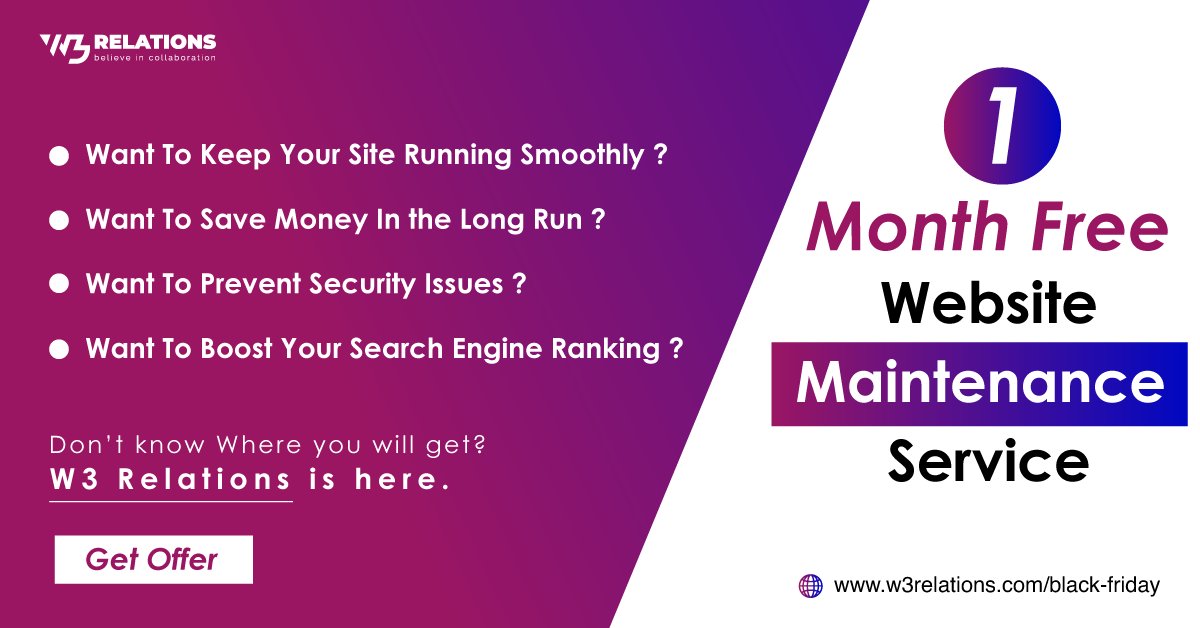 W3 RELATIONS
believe in collaboration

Want To Keep Your Site Running Smoothly ?

Want To Save Money In the Long Run ?

Want To Prevent Security Issues ?

Want To Boost Your Search Engine Ranking ?

Don't know Where you will get?
W3 Relations is here.

Get Offer

1
Month Free
Website
Maintenance
Service

www.w3relations.com/black-friday